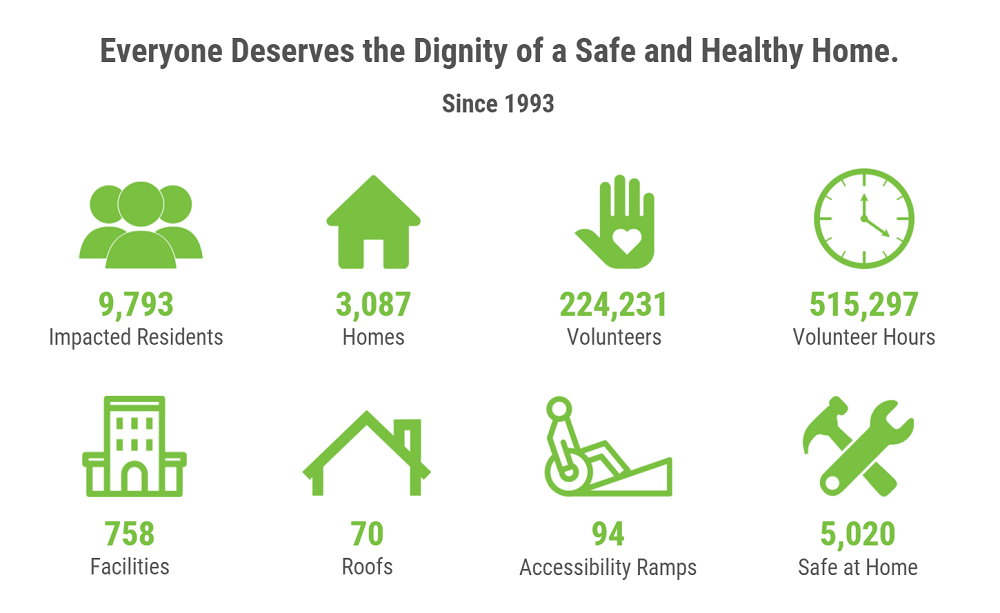 Everyone Deserves the Dignity of a Safe and Healthy Home.

Since 1993

9,793
Impacted Residents

3,087
Homes

224,231
Volunteers

515,297
Volunteer Hours

758
Facilities

70
Roofs

94
Accessibility Ramps

5,020
Safe at Home